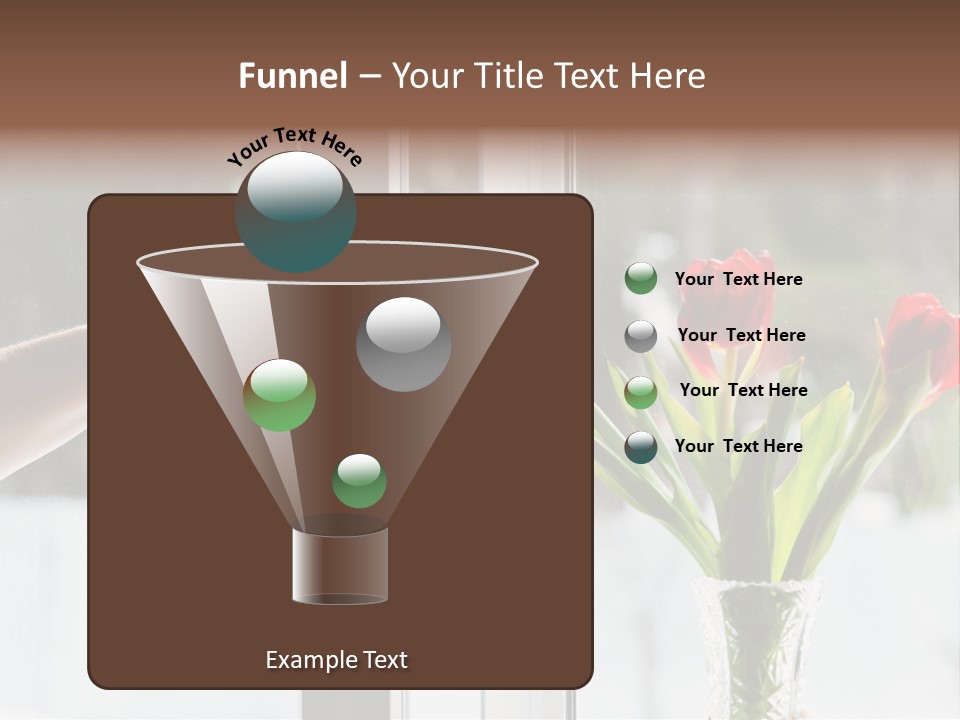 Funnel – Your Title Text Here

Your Text Here

Your Text Here

Your Text Here

Your Text Here

Your Text Here

Example Text